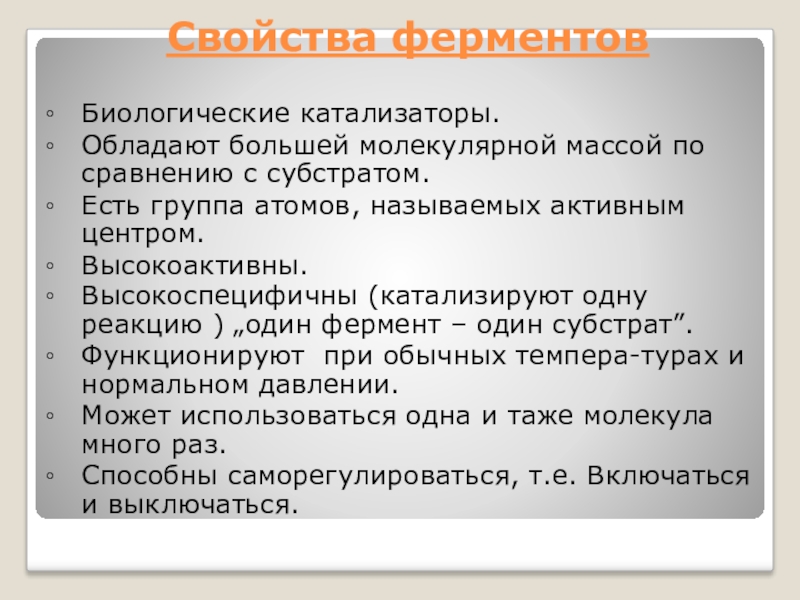 Свойства ферментов

◦ Биологические катализаторы.
◦ Обладают большей молекулярной массой по сравнению с субстратом.
◦ Есть группа атомов, называемых активным центром.
◦ Высокоактивны.
◦ Высокоспецифичны (катализируют одну реакцию ) „один фермент – один субстрат”.
◦ Функционируют при обычных темпера-турах и нормальном давлении.
◦ Может использоваться одна и таже молекула много раз.
◦ Способны саморегулироваться, т.е. Включаться и выключаться.